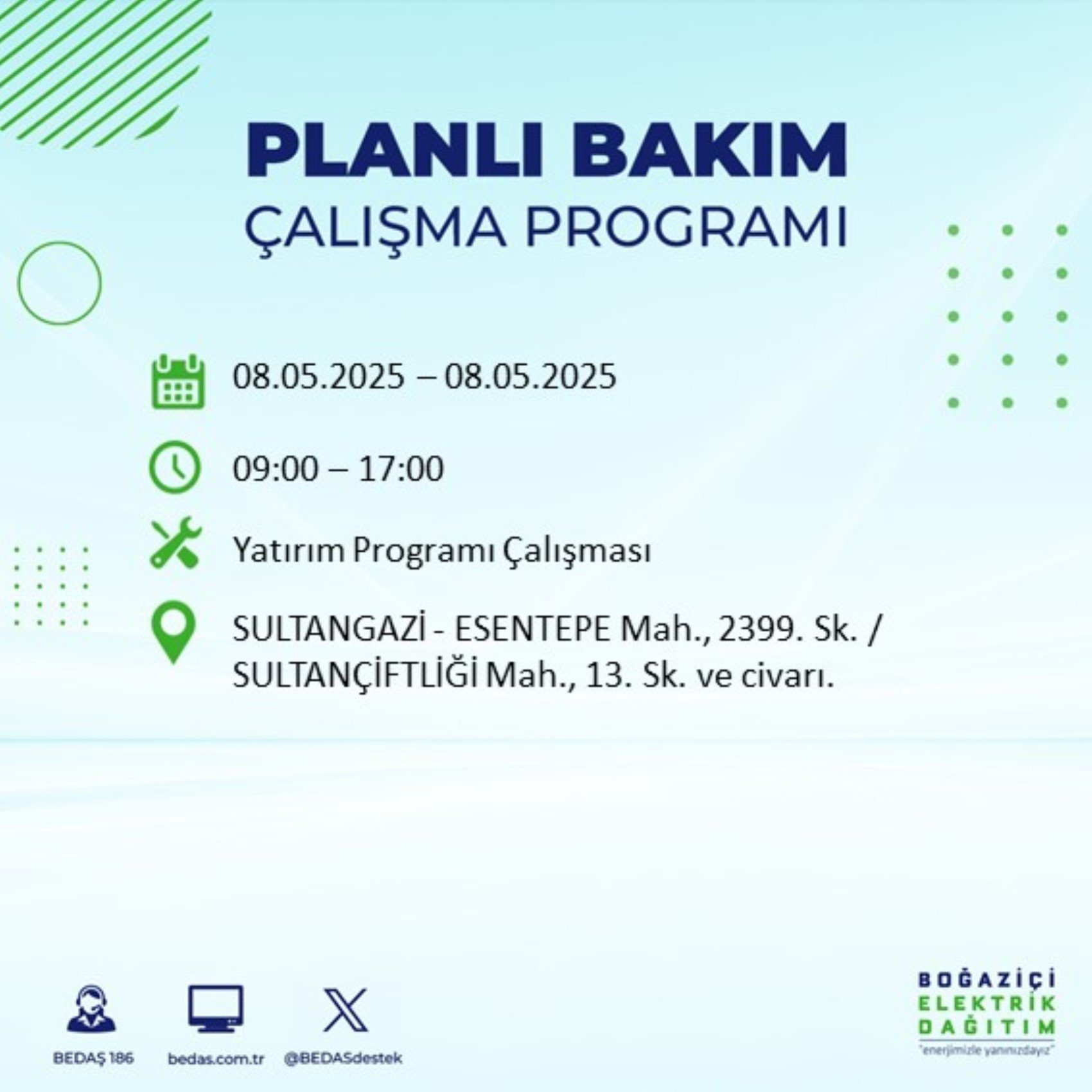 PLANLI BAKIM
ÇALIŞMA PROGRAMI

08.05.2025 – 08.05.2025

09:00 – 17:00

Yatırım Programı Çalışması

SULTANGAZİ - ESENTEPE Mah., 2399. Sk. / SULTANÇİFTLİĞİ Mah., 13. Sk. ve civarı.

BEDAŞ 186
bedas.com.tr
@BEDASdestek

BOĞAZİÇİ
ELEKTRİK
DAĞITIM
"enerjimizle yanınızdayız"